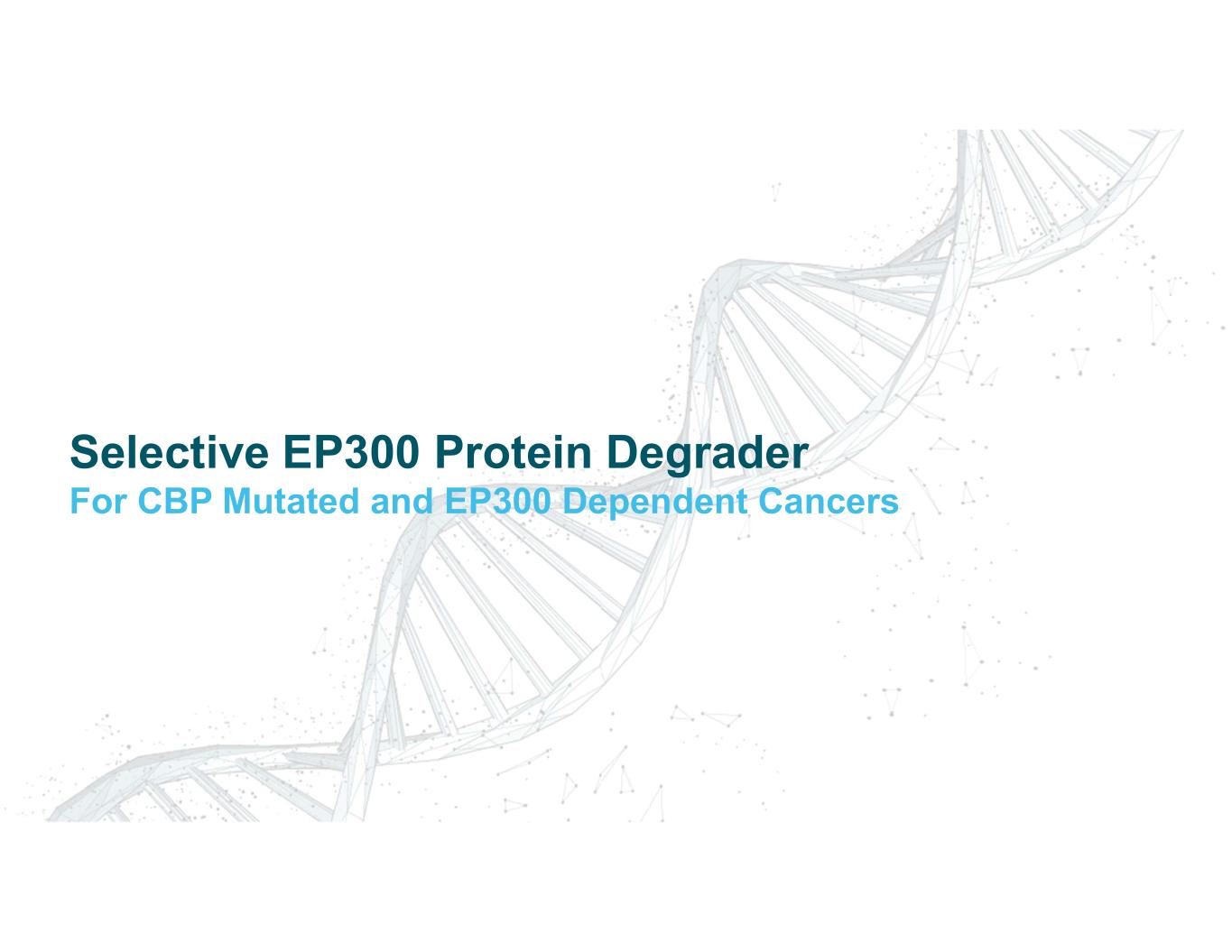 Selective EP300 Protein Degrader
For CBP Mutated and EP300 Dependent Cancers